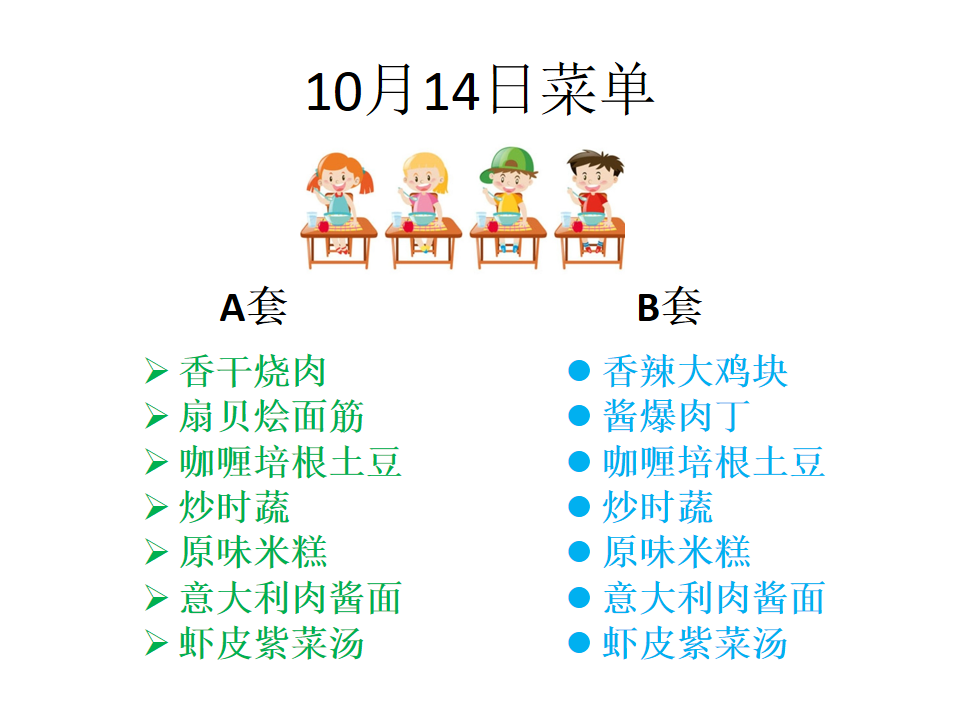 10月14日菜单

A套

➢ 香干烧肉
➢ 扇贝烩面筋
➢ 咖喱培根土豆
➢ 炒时蔬
➢ 原味米糕
➢ 意大利肉酱面
➢ 虾皮紫菜汤

B套

● 香辣大鸡块
● 酱爆肉丁
● 咖喱培根土豆
● 炒时蔬
● 原味米糕
● 意大利肉酱面
● 虾皮紫菜汤